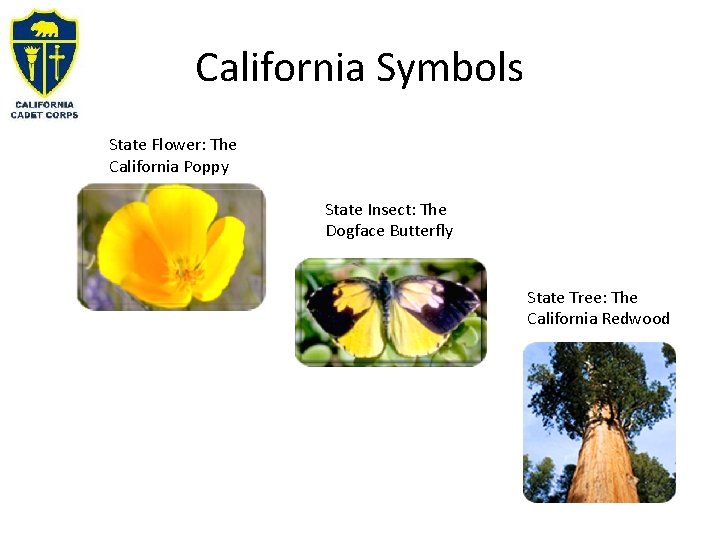 CALIFORNIA
CADET CORPS

California Symbols

State Flower: The California Poppy

State Insect: The Dogface Butterfly

State Tree: The California Redwood